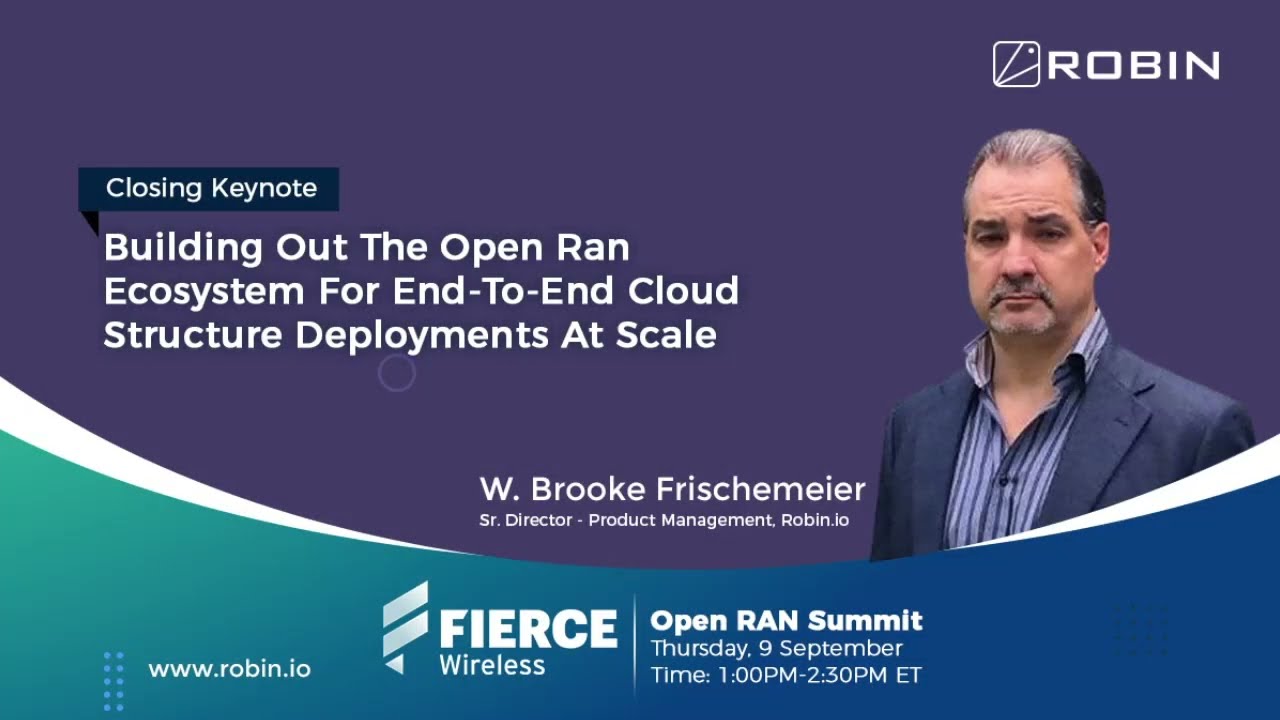 ROBIN

Closing Keynote

Building Out The Open Ran Ecosystem For End-To-End Cloud Structure Deployments At Scale

W. Brooke Frischemeier
Sr. Director - Product Management, Robin.io

www.robin.io

FIERCE Wireless

Open RAN Summit
Thursday, 9 September
Time: 1:00PM-2:30PM ET